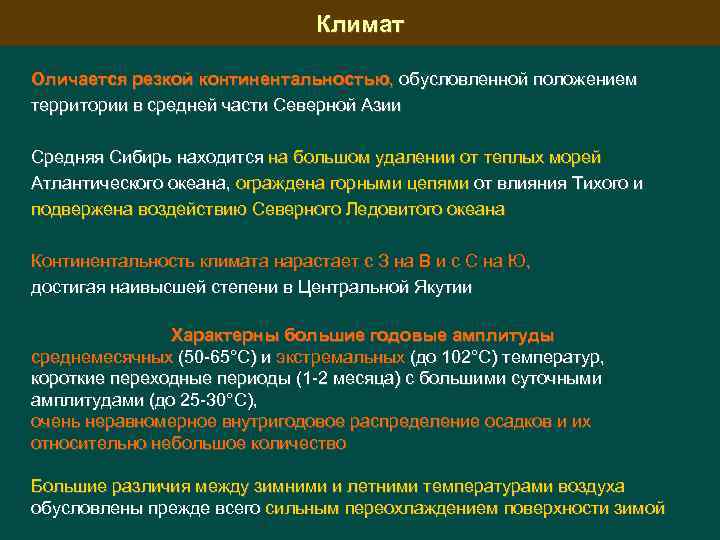 Климат

Оличается резкой континентальностью, обусловленной положением территории в средней части Северной Азии

Средняя Сибирь находится на большом удалении от теплых морей Атлантического океана, ограждена горными цепями от влияния Тихого и подвержена воздействию Северного Ледовитого океана

Континентальность климата нарастает с З на В и с С на Ю, достигая наивысшей степени в Центральной Якутии

Характерны большие годовые амплитуды среднемесячных (50-65°С) и экстремальных (до 102°С) температур, короткие переходные периоды (1-2 месяца) с большими суточными амплитудами (до 25-30°С), очень неравномерное внутригодовое распределение осадков и их относительно небольшое количество

Большие различия между зимними и летними температурами воздуха обусловлены прежде всего сильным переохлаждением поверхности зимой